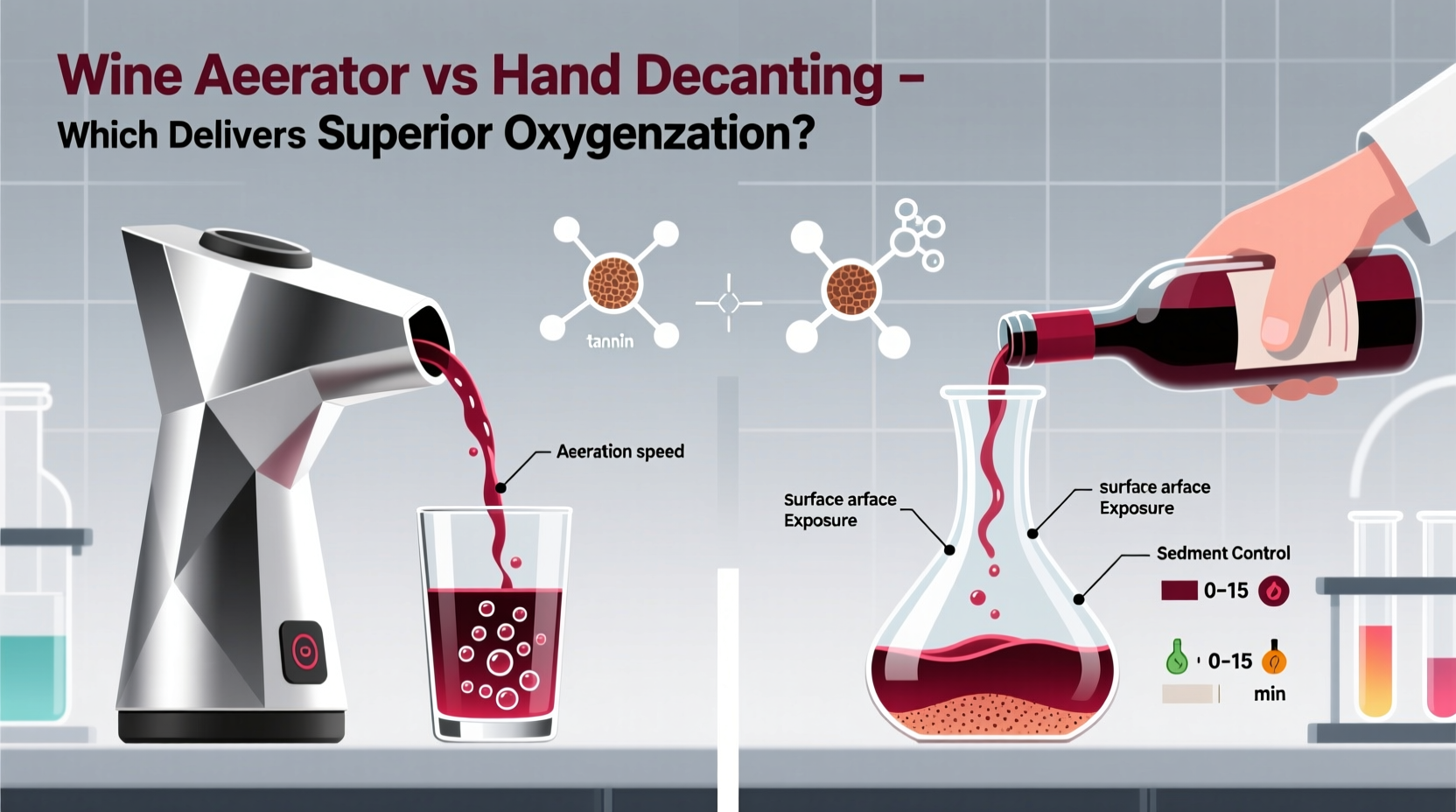 Wine Aeerator vs Hand Decanting –
Which Delivers Superior Oxygenzation?

tannin

Aeeration speed

Surface arface Exposure

surface arface Exposure

Sedment Control

0–15

0–15

min